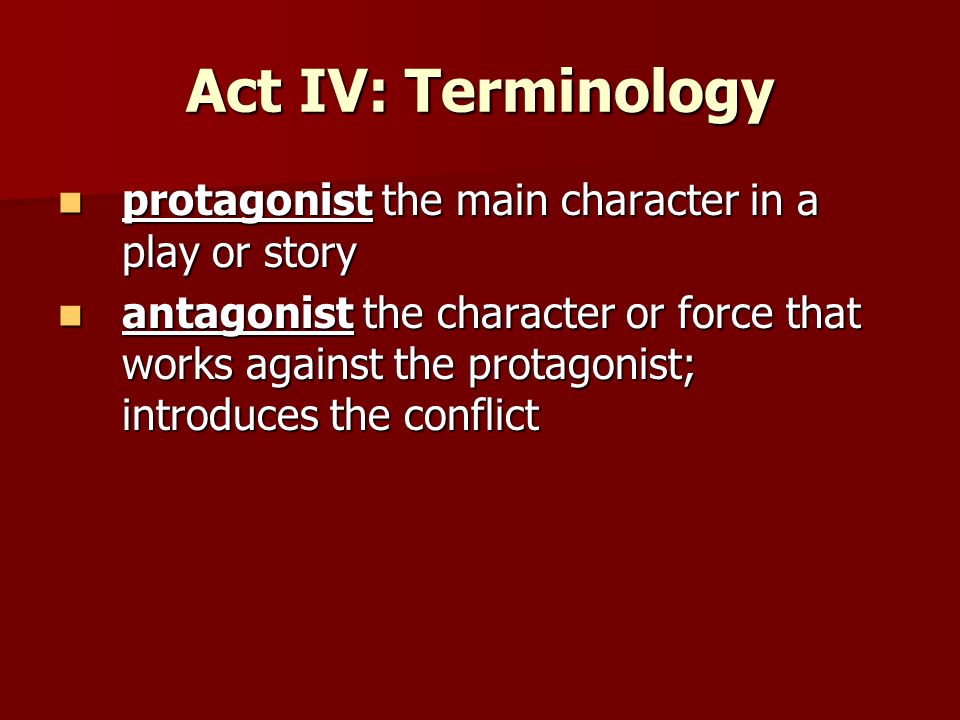 Act IV: Terminology

- protagonist the main character in a play or story
- antagonist the character or force that works against the protagonist; introduces the conflict